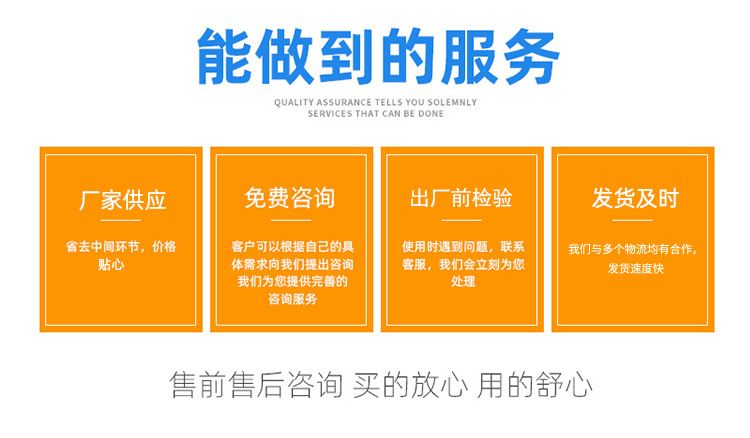 能做到的服务

QUALITY ASSURANCE TELLS YOU SOLEMNLY
SERVICES THAT CAN BE DONE

厂家供应

省去中间环节，价格贴心

免费咨询

客户可以根据自己的具体需求向我们提出咨询 我们为您提供完善的咨询服务

出厂前检验

使用时遇到问题，联系客服，我们会立刻为您处理

发货及时

我们与多个物流均有合作，发货速度快

售前售后咨询 买的放心 用的舒心